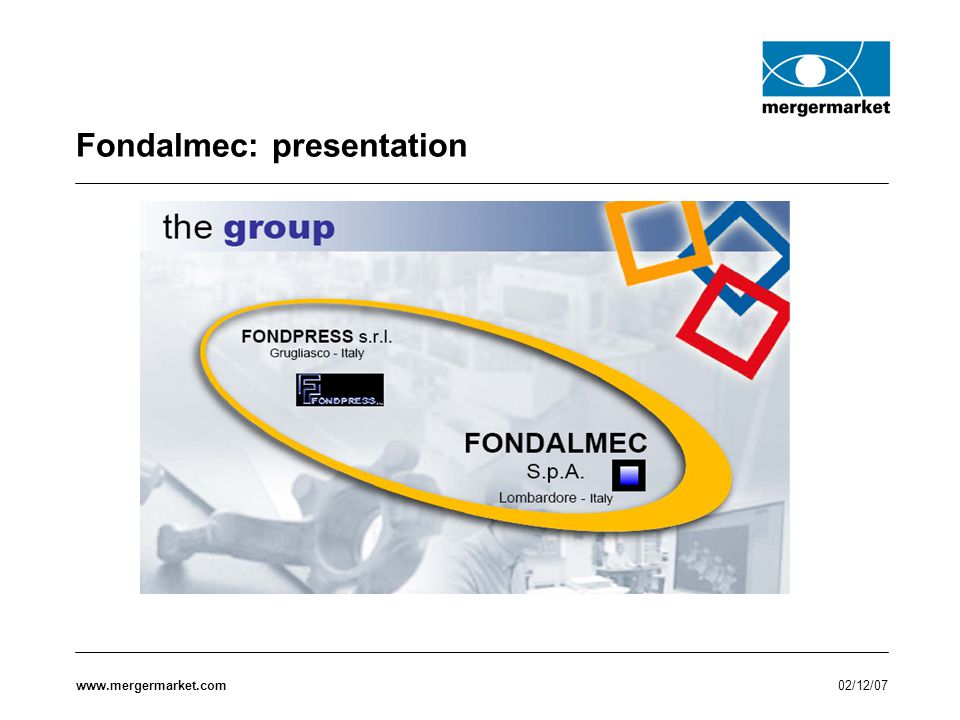 mergermarket

Fondalmec: presentation

the group

FONDPRESS s.r.l.
Grugliasco - Italy

FONDPRESS

FONDALMEC
S.p.A.
Lombardore - Italy

www.mergermarket.com

02/12/07